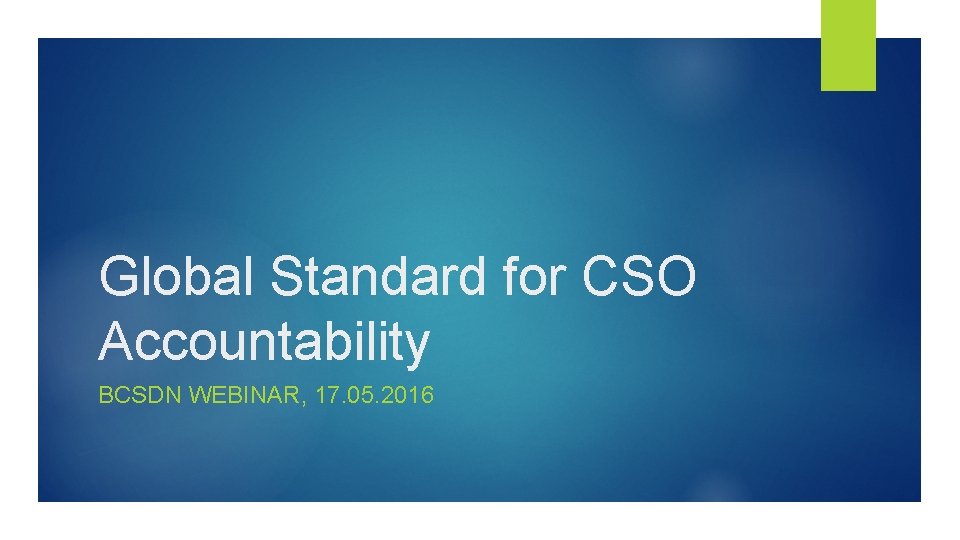 Global Standard for CSO Accountability

BCSDN WEBINAR, 17.05.2016